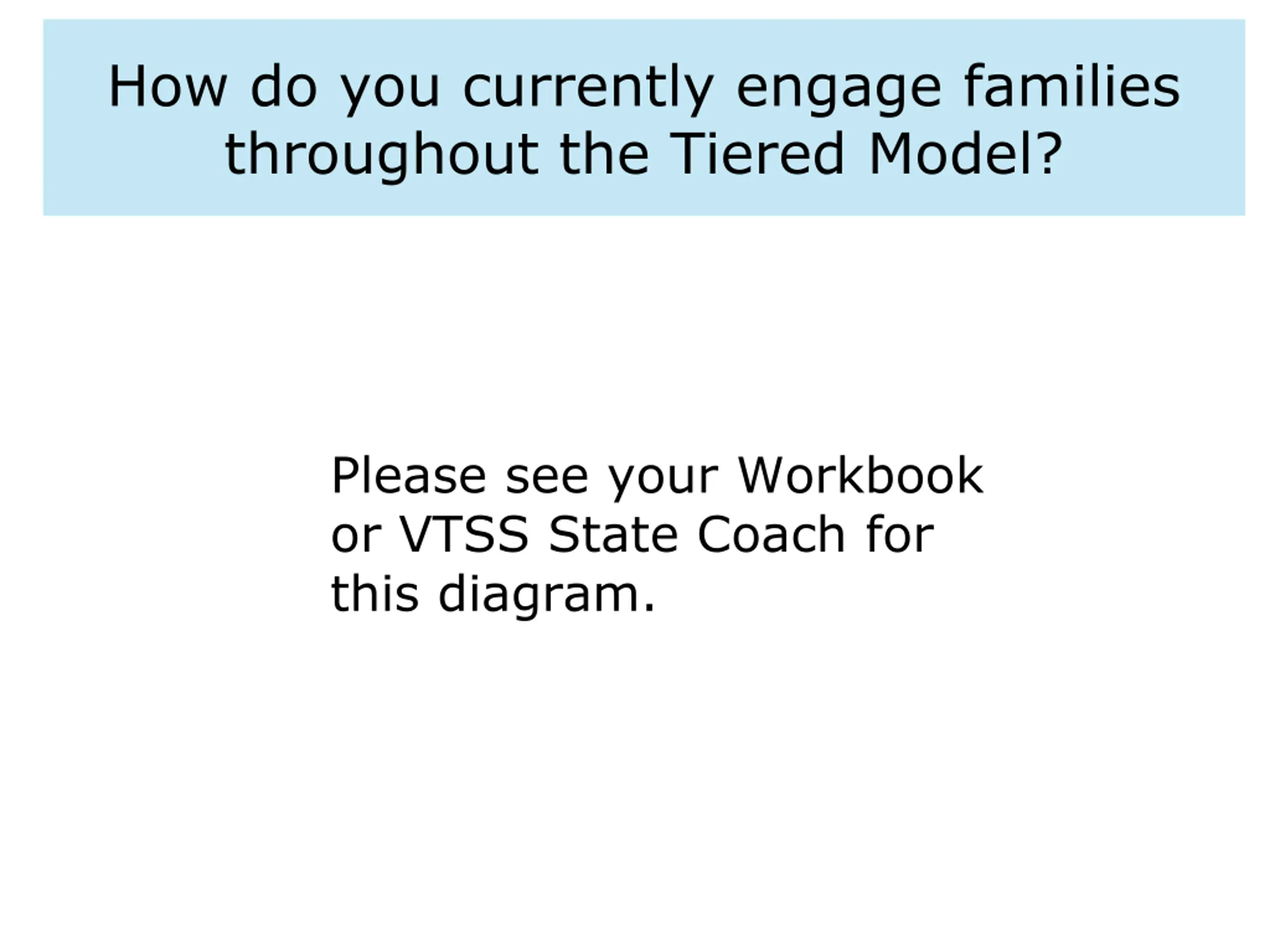 How do you currently engage families throughout the Tiered Model?

Please see your Workbook or VTSS State Coach for this diagram.